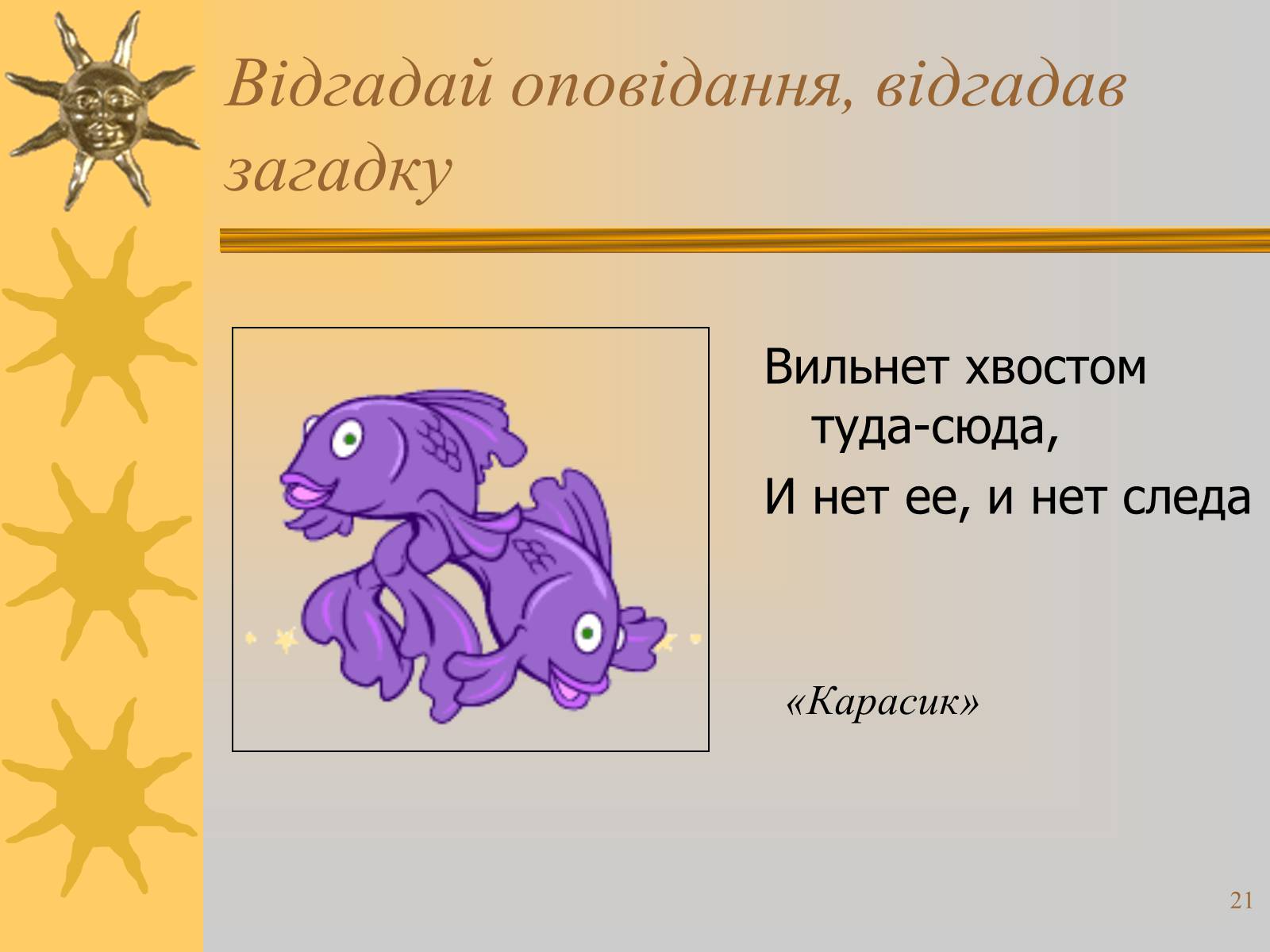 Відгадай оповідання, відгадав загадку

Вильнет хвостом туда-сюда,

И нет ее, и нет следа

«Карасик»

21